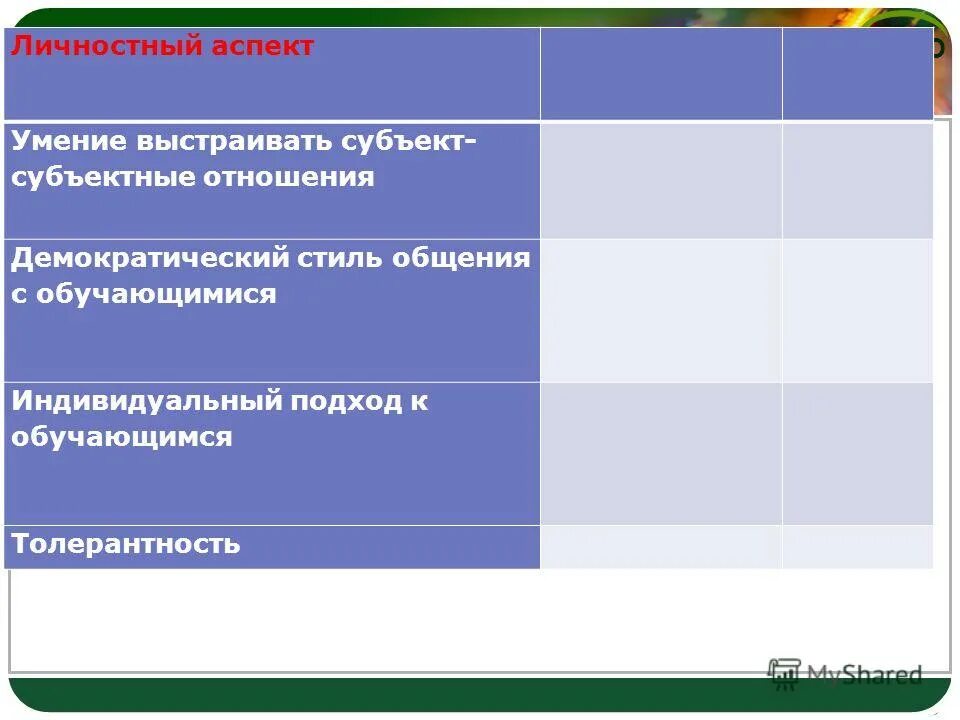 | Личностный аспект | | |
|---|---|---|
| Умение выстраивать субъект-субъектные отношения | | |
| Демократический стиль общения с обучающимися | | |
| Индивидуальный подход к обучающимся | | |
| Толерантность | | |

MyShared